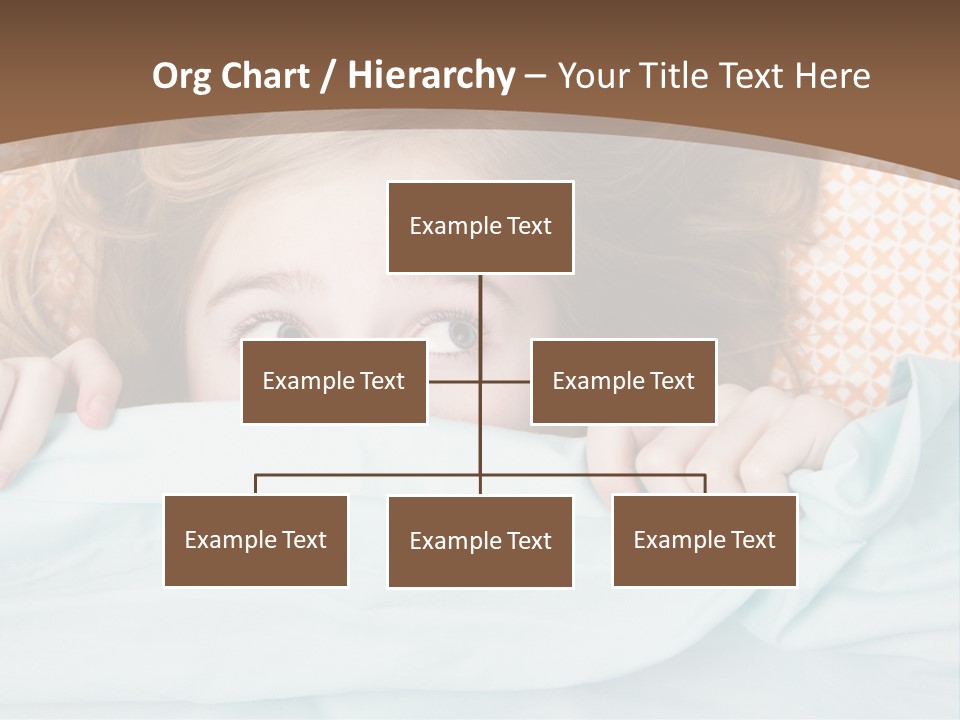 Org Chart / Hierarchy – Your Title Text Here

Example Text

Example Text

Example Text

Example Text

Example Text

Example Text